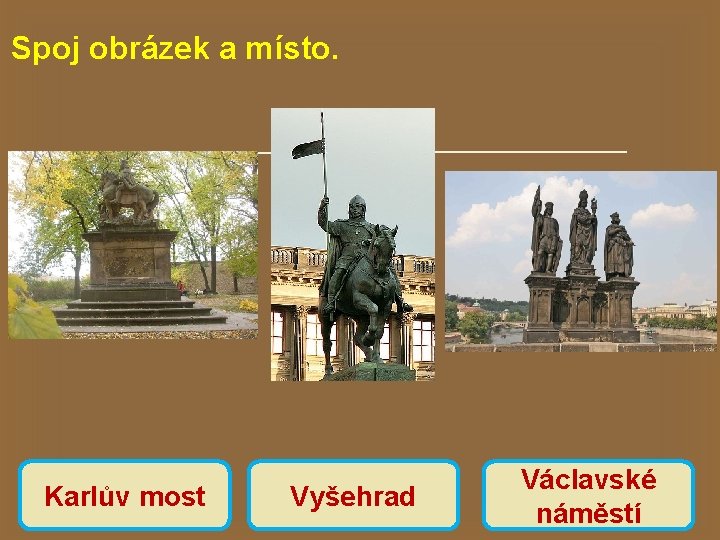 Spoj obrázek a místo.

Karlův most

Vyšehrad

Václavské náměstí